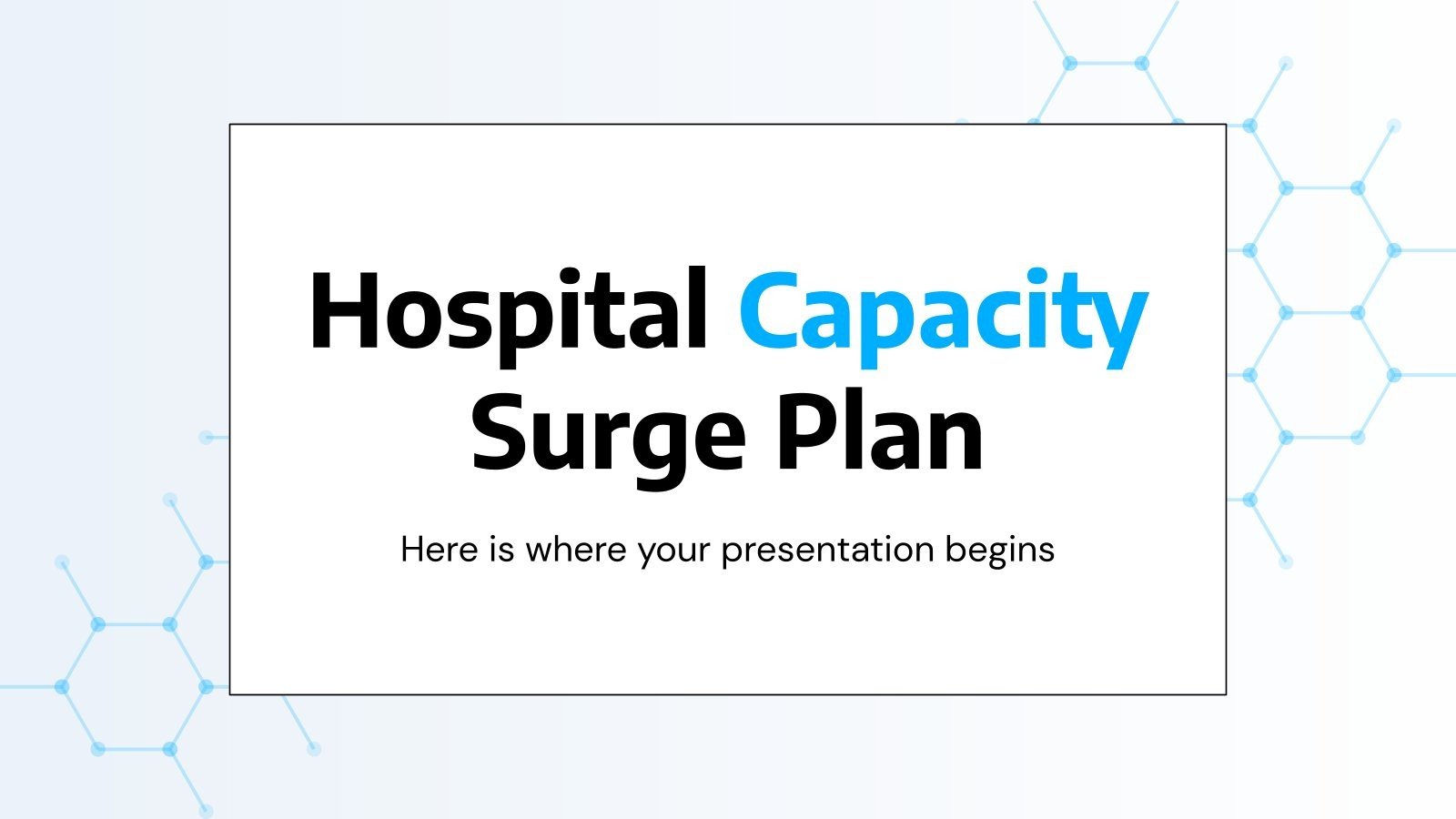 Hospital Capacity Surge Plan

Here is where your presentation begins